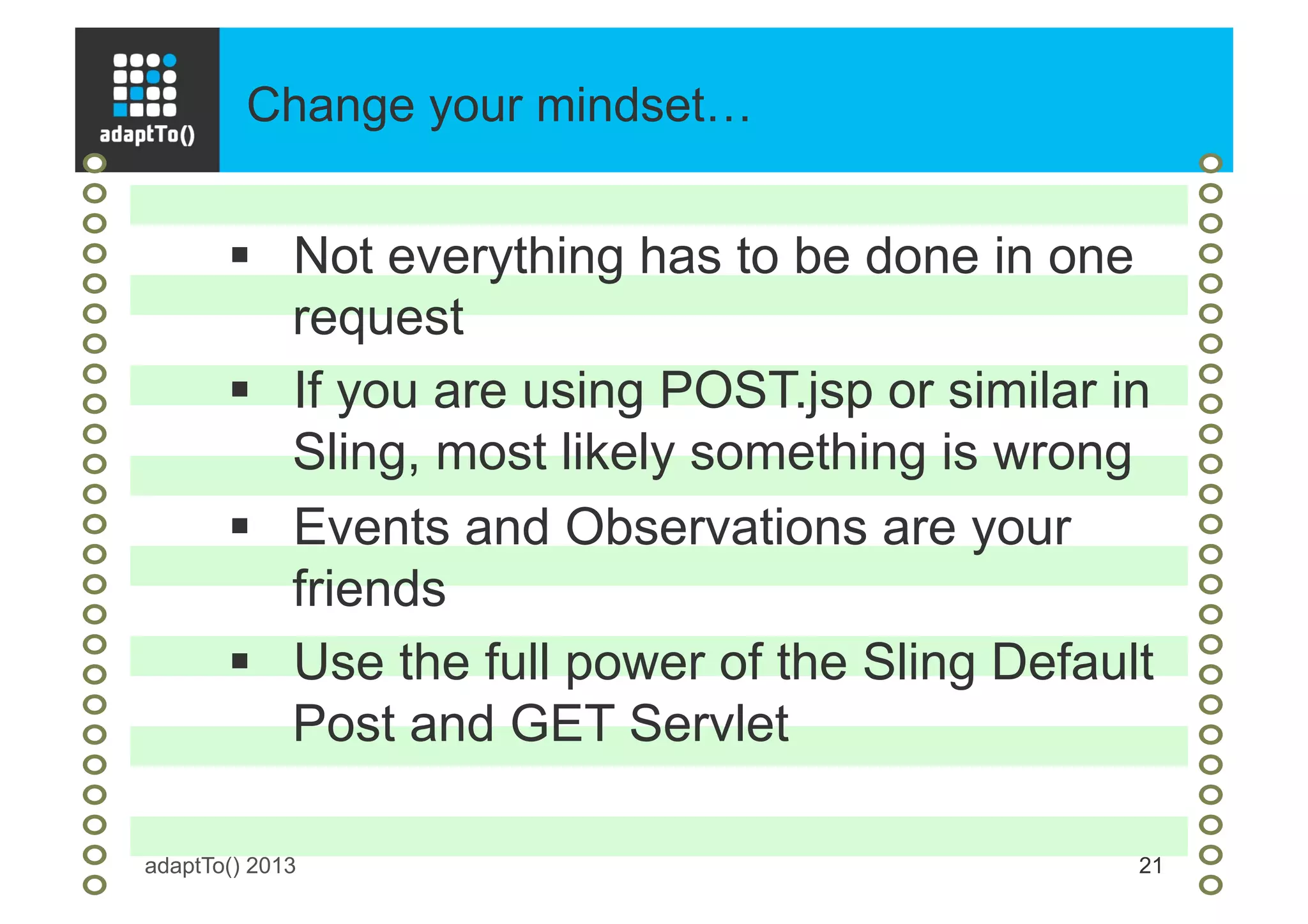 adaptTo()

Change your mindset…

▪ Not everything has to be done in one request

▪ If you are using POST.jsp or similar in Sling, most likely something is wrong

▪ Events and Observations are your friends

▪ Use the full power of the Sling Default Post and GET Servlet

adaptTo() 2013

21